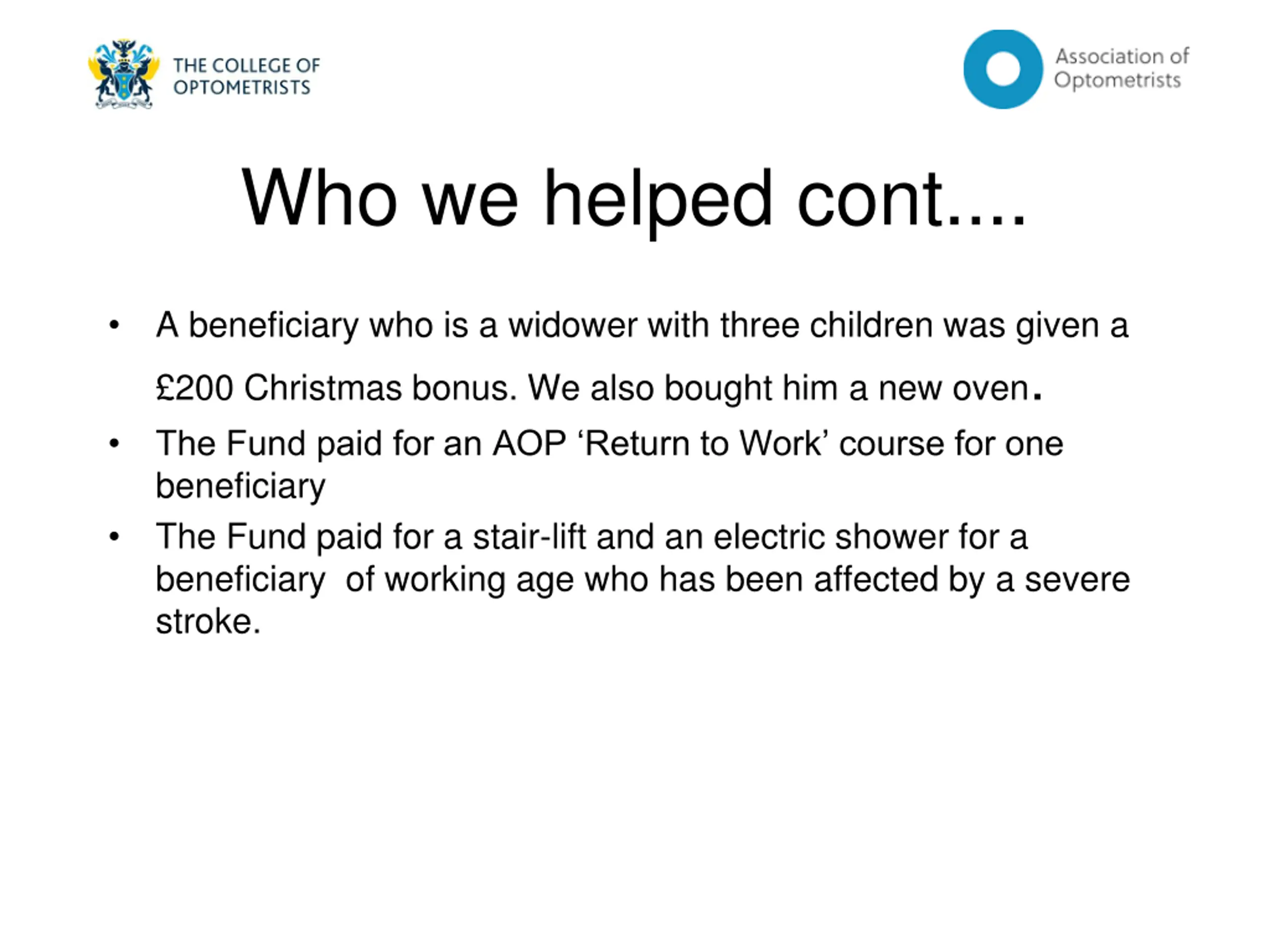 THE COLLEGE OF OPTOMETRISTS

Association of Optometrists

Who we helped cont....

• A beneficiary who is a widower with three children was given a £200 Christmas bonus. We also bought him a new oven.

• The Fund paid for an AOP ‘Return to Work’ course for one beneficiary

• The Fund paid for a stair-lift and an electric shower for a beneficiary of working age who has been affected by a severe stroke.